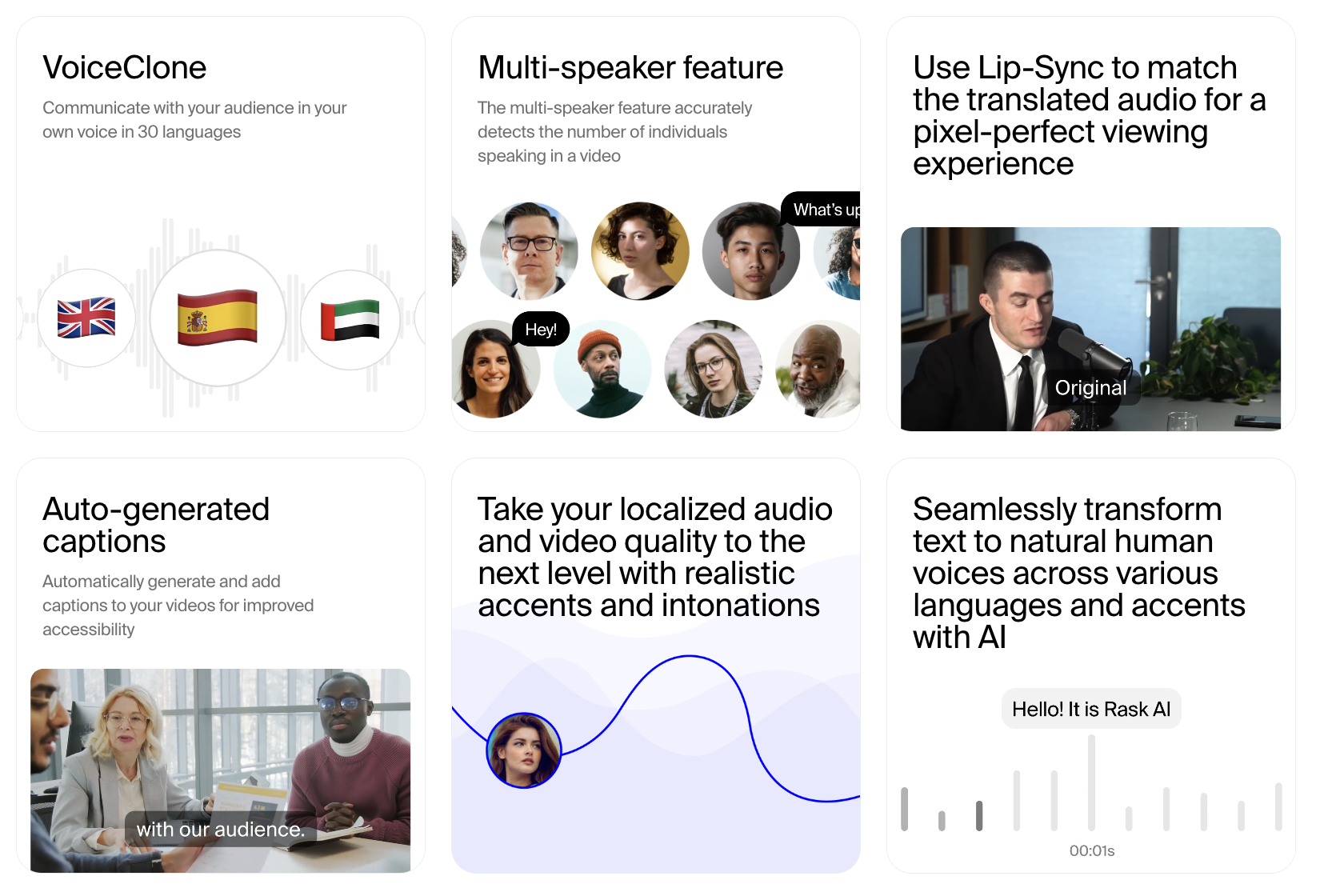 VoiceClone

Communicate with your audience in your own voice in 30 languages

Multi-speaker feature

The multi-speaker feature accurately detects the number of individuals speaking in a video

What's up

Hey!

Use Lip-Sync to match the translated audio for a pixel-perfect viewing experience

Original

Auto-generated captions

Automatically generate and add captions to your videos for improved accessibility

with our audience.

Take your localized audio and video quality to the next level with realistic accents and intonations

Seamlessly transform text to natural human voices across various languages and accents with AI

Hello! It is Rask AI

00:01s